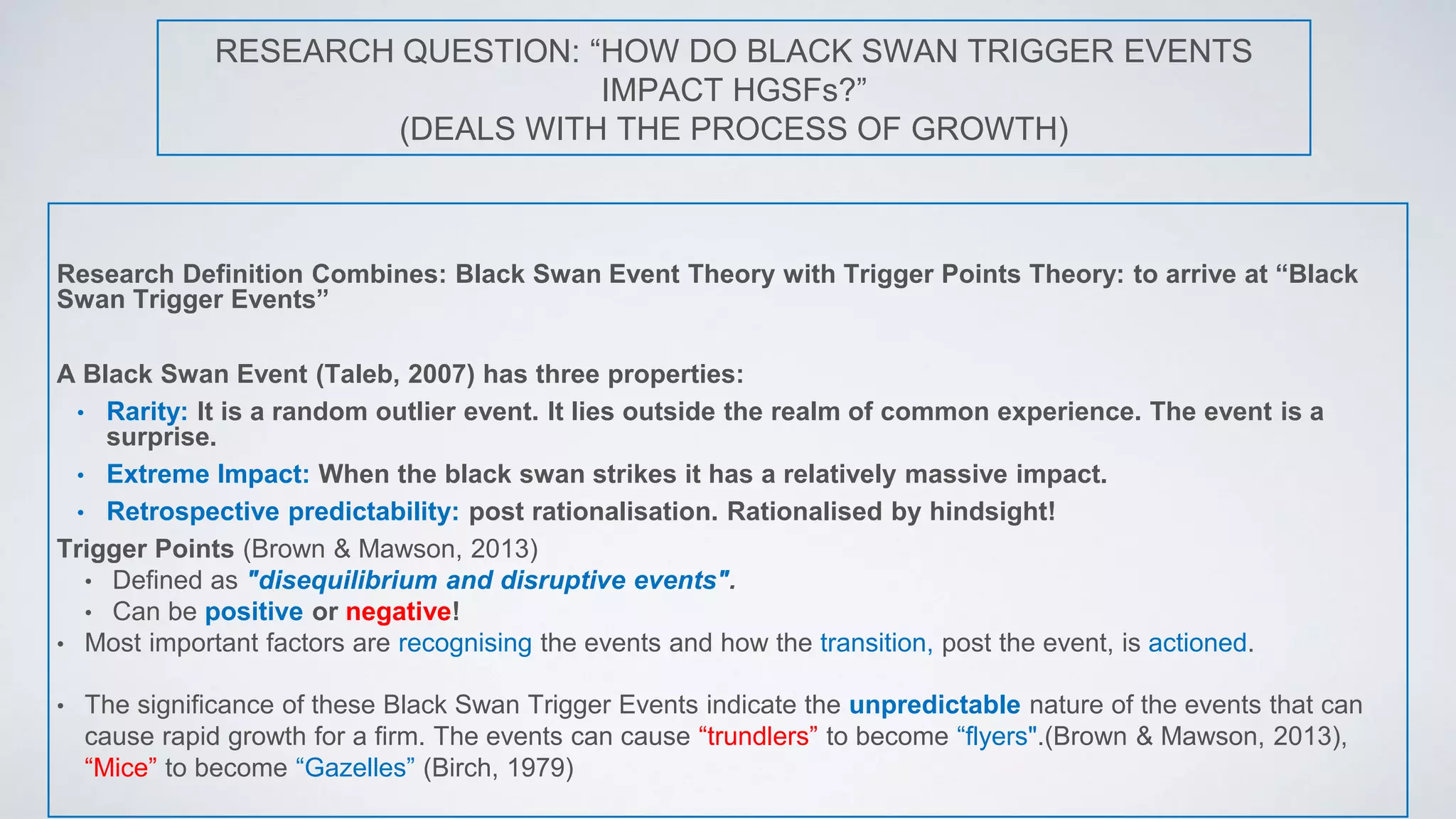 RESEARCH QUESTION: “HOW DO BLACK SWAN TRIGGER EVENTS IMPACT HGSFs?”
(DEALS WITH THE PROCESS OF GROWTH)

Research Definition Combines: Black Swan Event Theory with Trigger Points Theory: to arrive at “Black Swan Trigger Events”

A Black Swan Event (Taleb, 2007) has three properties:

• Rarity: It is a random outlier event. It lies outside the realm of common experience. The event is a surprise.
• Extreme Impact: When the black swan strikes it has a relatively massive impact.
• Retrospective predictability: post rationalisation. Rationalised by hindsight!

Trigger Points (Brown & Mawson, 2013)
• Defined as "disequilibrium and disruptive events".
• Can be positive or negative!
• Most important factors are recognising the events and how the transition, post the event, is actioned.

• The significance of these Black Swan Trigger Events indicate the unpredictable nature of the events that can cause rapid growth for a firm. The events can cause “trundlers” to become “flyers".(Brown & Mawson, 2013), “Mice” to become “Gazelles” (Birch, 1979)